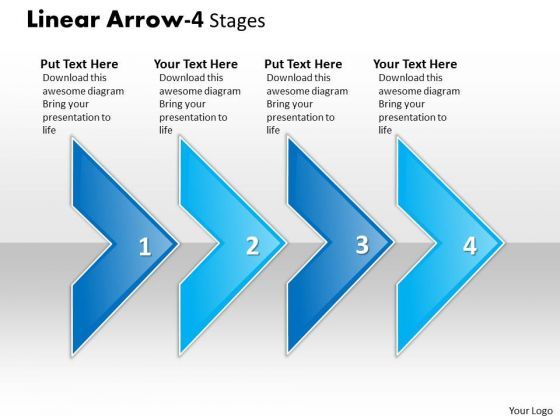 Linear Arrow-4 Stages

Put Text Here
Download this awesome diagram Bring your presentation to life

Your Text Here
Download this awesome diagram Bring your presentation to life

Put Text Here
Download this awesome diagram Bring your presentation to life

Your Text Here
Download this awesome diagram Bring your presentation to life

1

2

3

4

Your Logo